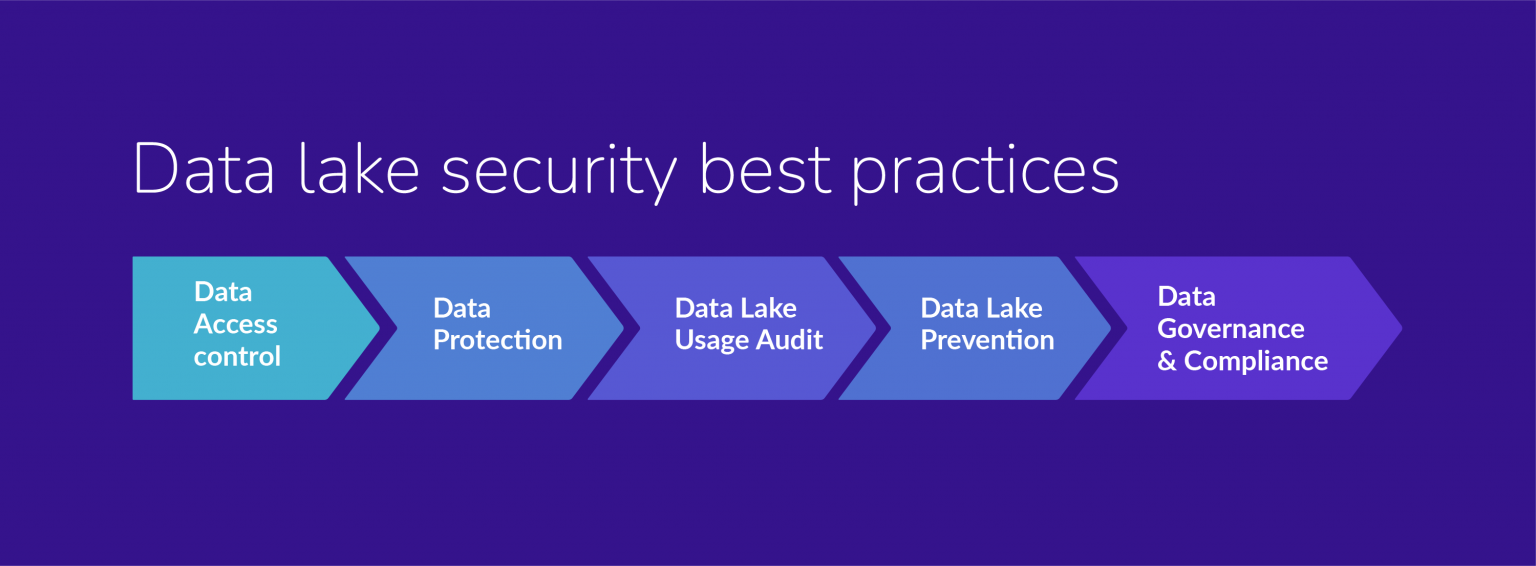 Data lake security best practices

Data Access control

Data Protection

Data Lake Usage Audit

Data Lake Prevention

Data Governance & Compliance